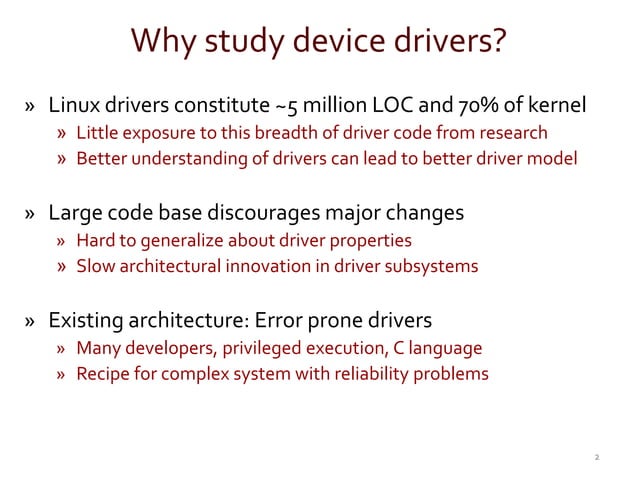 Why study device drivers?

» Linux drivers constitute ~5 million LOC and 70% of kernel
» Little exposure to this breadth of driver code from research
» Better understanding of drivers can lead to better driver model

» Large code base discourages major changes
» Hard to generalize about driver properties
» Slow architectural innovation in driver subsystems

» Existing architecture: Error prone drivers
» Many developers, privileged execution, C language
» Recipe for complex system with reliability problems

2